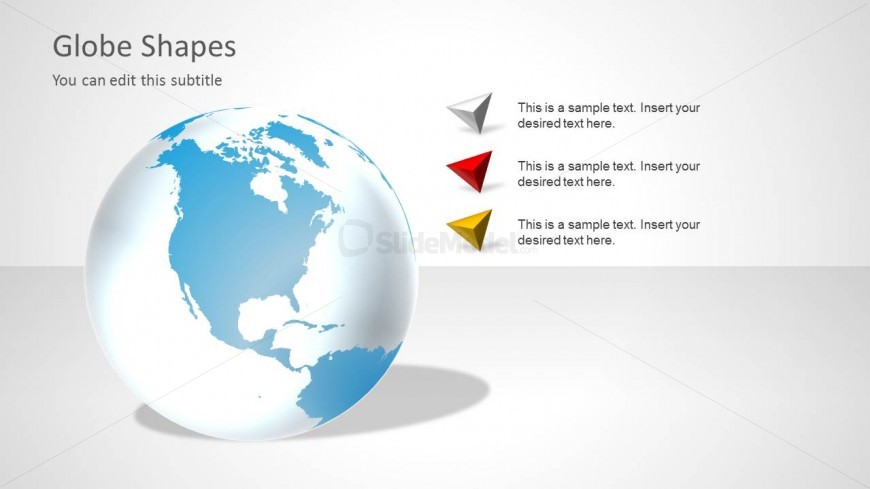 Globe Shapes

You can edit this subtitle

This is a sample text. Insert your desired text here.

This is a sample text. Insert your desired text here.

This is a sample text. Insert your desired text here.

SlideModel.com